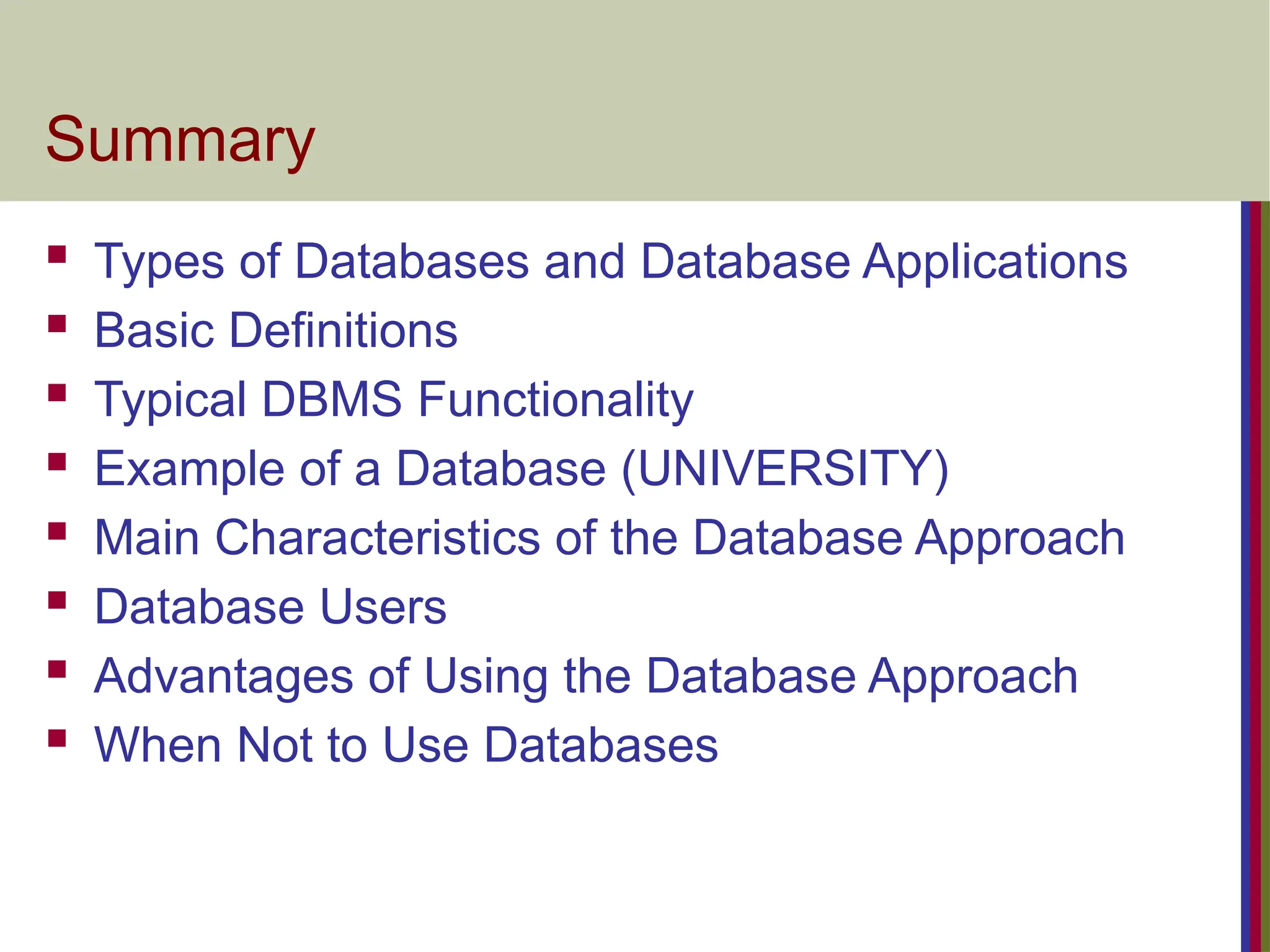 Summary

- Types of Databases and Database Applications
- Basic Definitions
- Typical DBMS Functionality
- Example of a Database (UNIVERSITY)
- Main Characteristics of the Database Approach
- Database Users
- Advantages of Using the Database Approach
- When Not to Use Databases